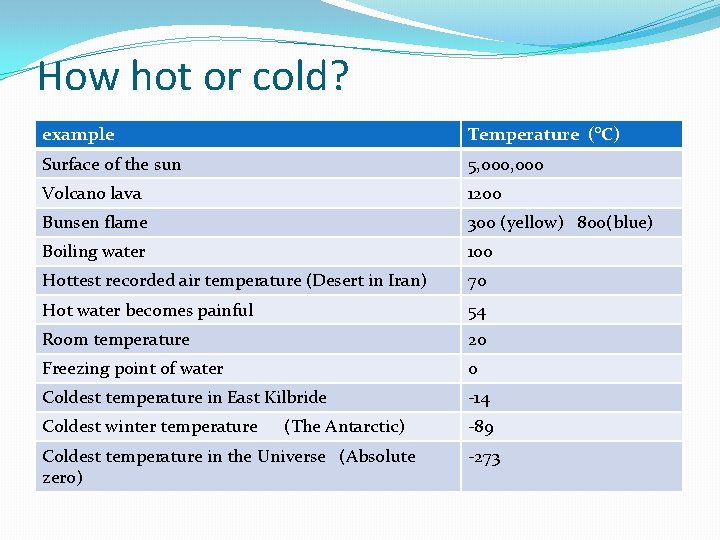 How hot or cold?

| example | Temperature (°C) |
|---|---|
| Surface of the sun | 5,000,000 |
| Volcano lava | 1200 |
| Bunsen flame | 300 (yellow) 800(blue) |
| Boiling water | 100 |
| Hottest recorded air temperature (Desert in Iran) | 70 |
| Hot water becomes painful | 54 |
| Room temperature | 20 |
| Freezing point of water | 0 |
| Coldest temperature in East Kilbride | -14 |
| Coldest winter temperature (The Antarctic) | -89 |
| Coldest temperature in the Universe (Absolute zero) | -273 |